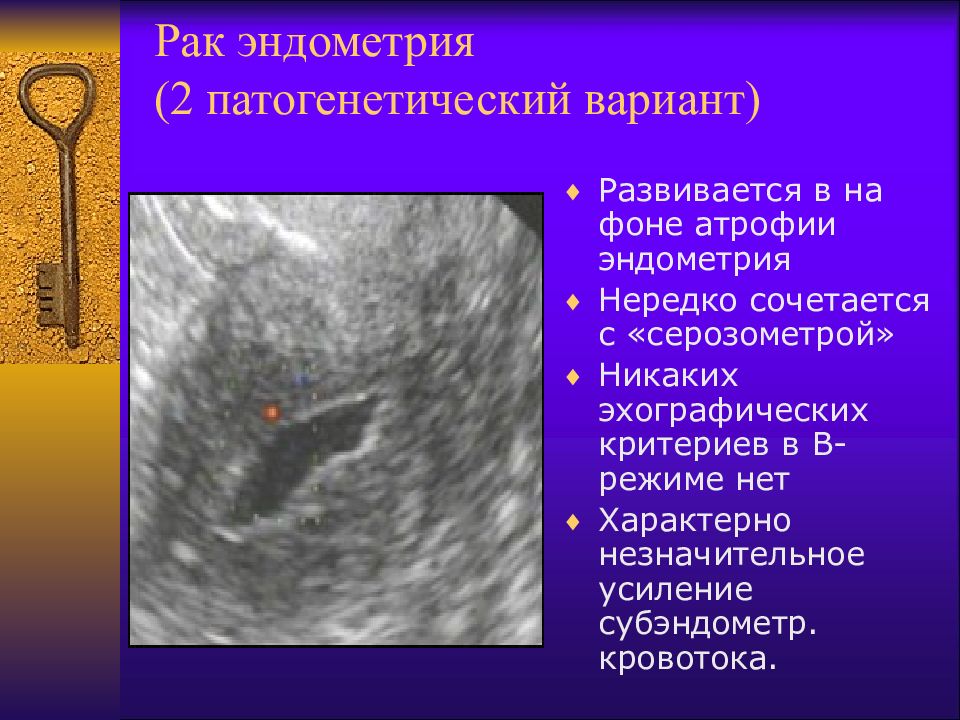 Рак эндометрия
(2 патогенетический вариант)

♦ Развивается в на фоне атрофии эндометрия
♦ Нередко сочетается с «серозометрой»
♦ Никаких эхографических критериев в В-режиме нет
♦ Характерно незначительное усиление субэндометр. кровотока.